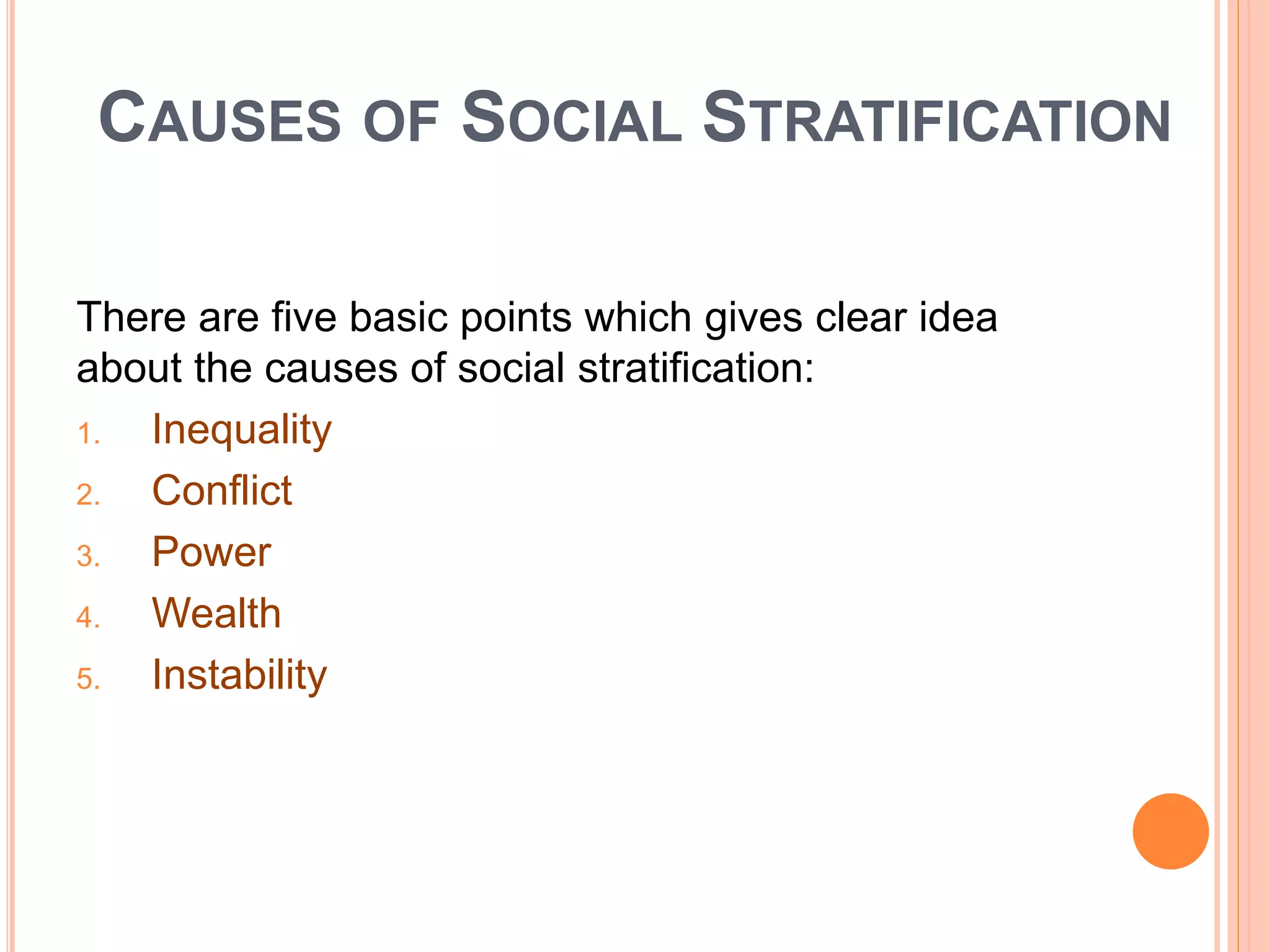 CAUSES OF SOCIAL STRATIFICATION

There are five basic points which gives clear idea about the causes of social stratification:

1. Inequality
2. Conflict
3. Power
4. Wealth
5. Instability